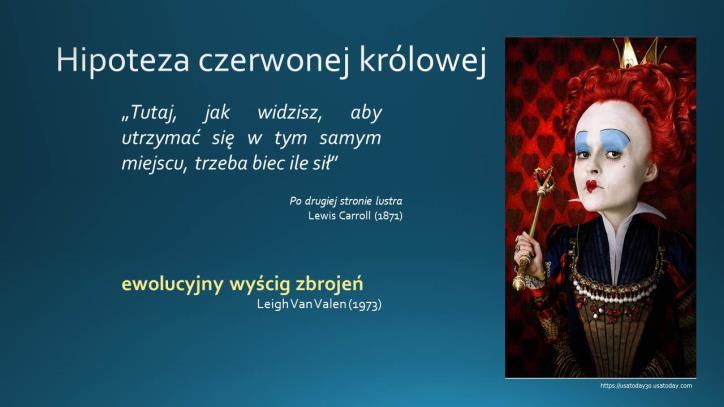 Hipoteza czerwonej królowej

„Tutaj, jak widzisz, aby utrzymać się w tym samym miejscu, trzeba biec ile sił”

Po drugiej stronie lustra
Lewis Carroll (1871)

ewolucyjny wyścig zbrojeń
Leigh Van Valen (1973)

https://usatoday30.usatoday.com